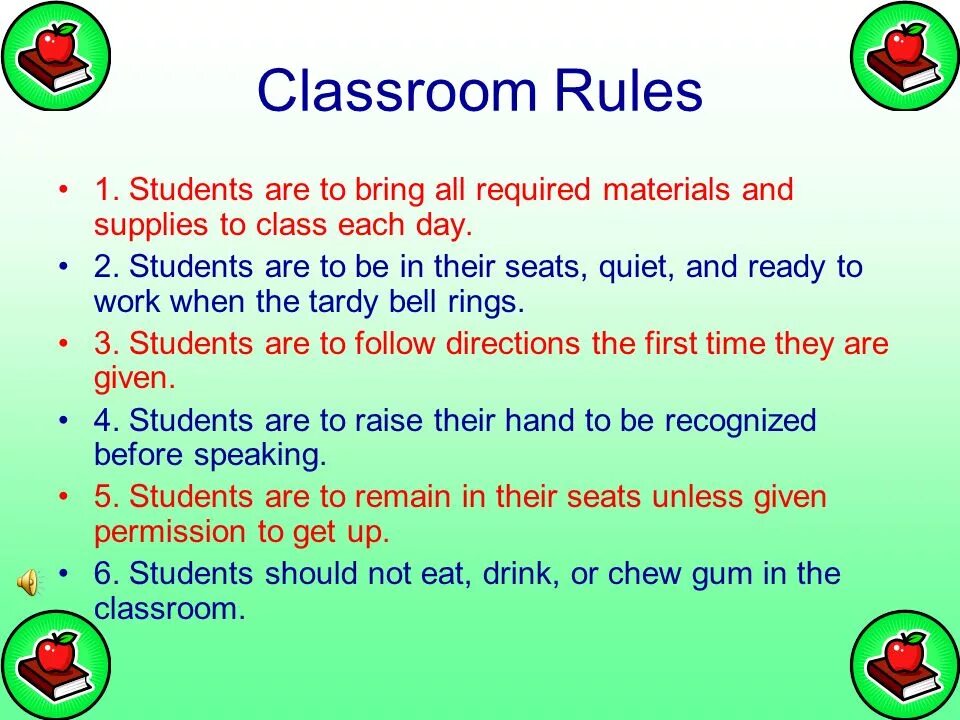 Classroom Rules

• 1. Students are to bring all required materials and supplies to class each day.
• 2. Students are to be in their seats, quiet, and ready to work when the tardy bell rings.
• 3. Students are to follow directions the first time they are given.
• 4. Students are to raise their hand to be recognized before speaking.
• 5. Students are to remain in their seats unless given permission to get up.
• 6. Students should not eat, drink, or chew gum in the classroom.